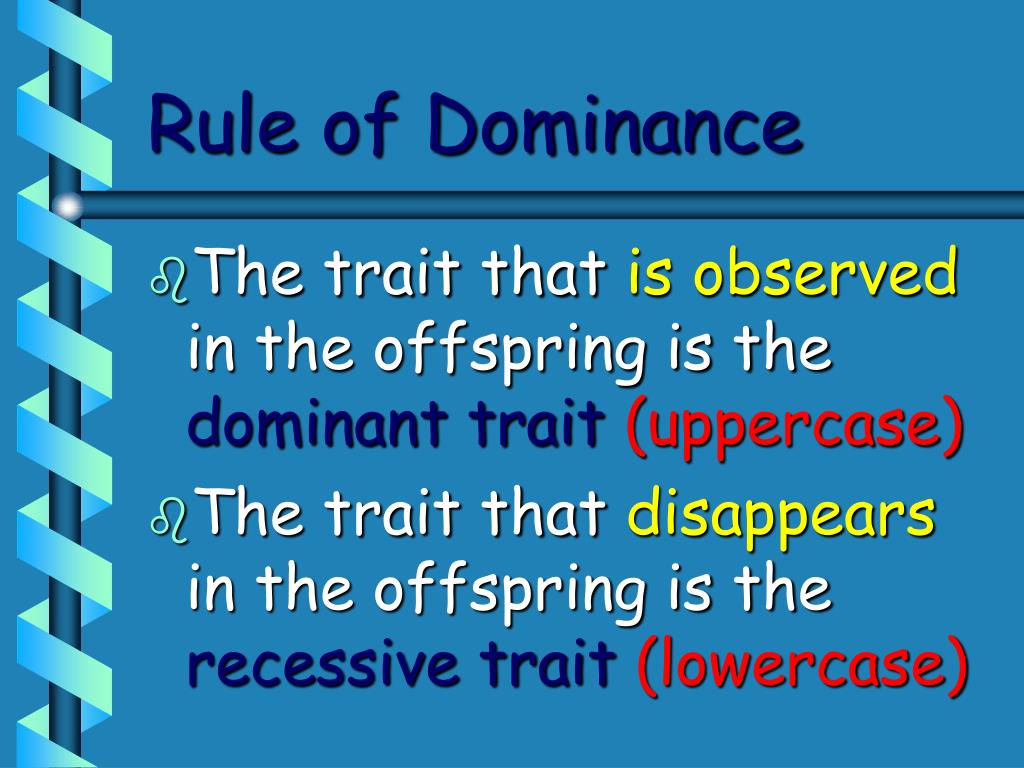 Rule of Dominance

The trait that is observed in the offspring is the dominant trait (uppercase)

The trait that disappears in the offspring is the recessive trait (lowercase)